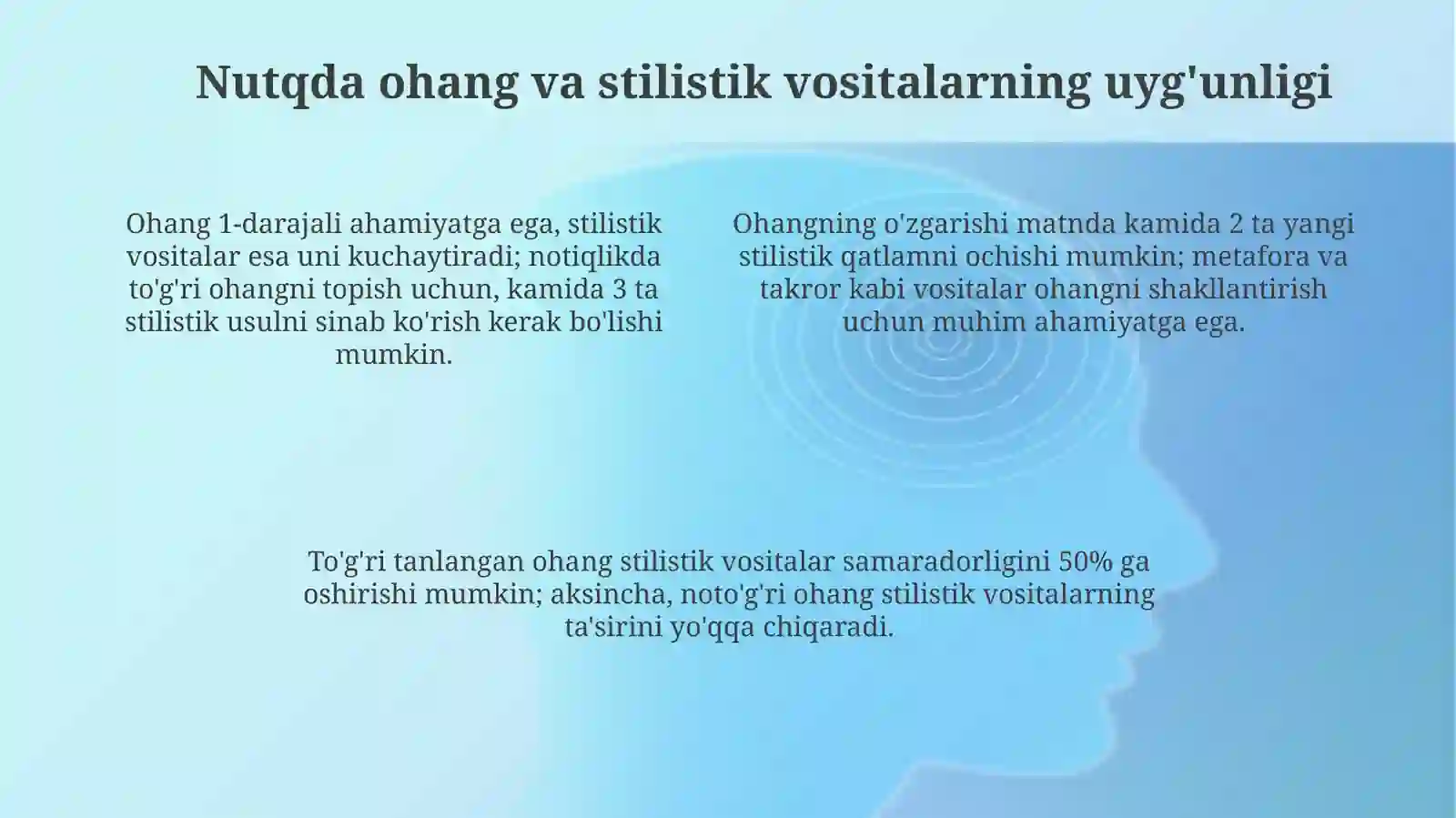 Nutqda ohang va stilistik vositalarning uyg'unligi

Ohang 1-darajali ahamiyatga ega, stilistik vositalar esa uni kuchaytiradi; notiqlikda to'g'ri ohangni topish uchun, kamida 3 ta stilistik usulni sinab ko'rish kerak bo'lishi mumkin.

Ohangning o'zgarishi matnda kamida 2 ta yangi stilistik qatlamni ochishi mumkin; metafora va takror kabi vositalar ohangni shakllantirish uchun muhim ahamiyatga ega.

To'g'ri tanlangan ohang stilistik vositalar samaradorligini 50% ga oshirishi mumkin; aksincha, noto'g'ri ohang stilistik vositalarning ta'sirini yo'qqa chiqaradi.